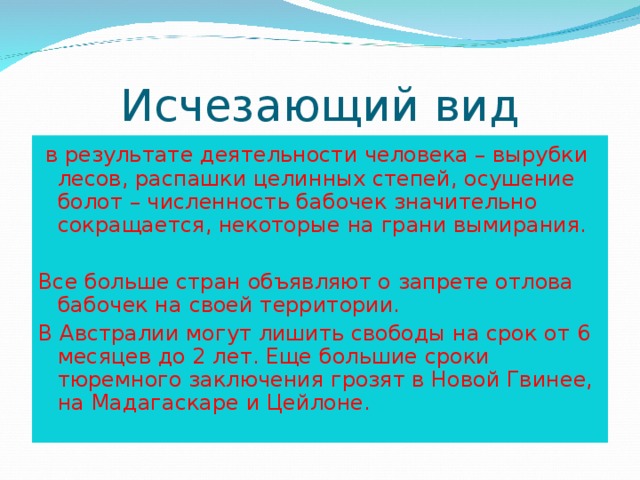 Исчезающий вид

в результате деятельности человека – вырубки лесов, распашки целинных степей, осушение болот – численность бабочек значительно сокращается, некоторые на грани вымирания.

Все больше стран объявляют о запрете отлова бабочек на своей территории.

В Австралии могут лишить свободы на срок от 6 месяцев до 2 лет. Еще большие сроки тюремного заключения грозят в Новой Гвинее, на Мадагаскаре и Цейлоне.